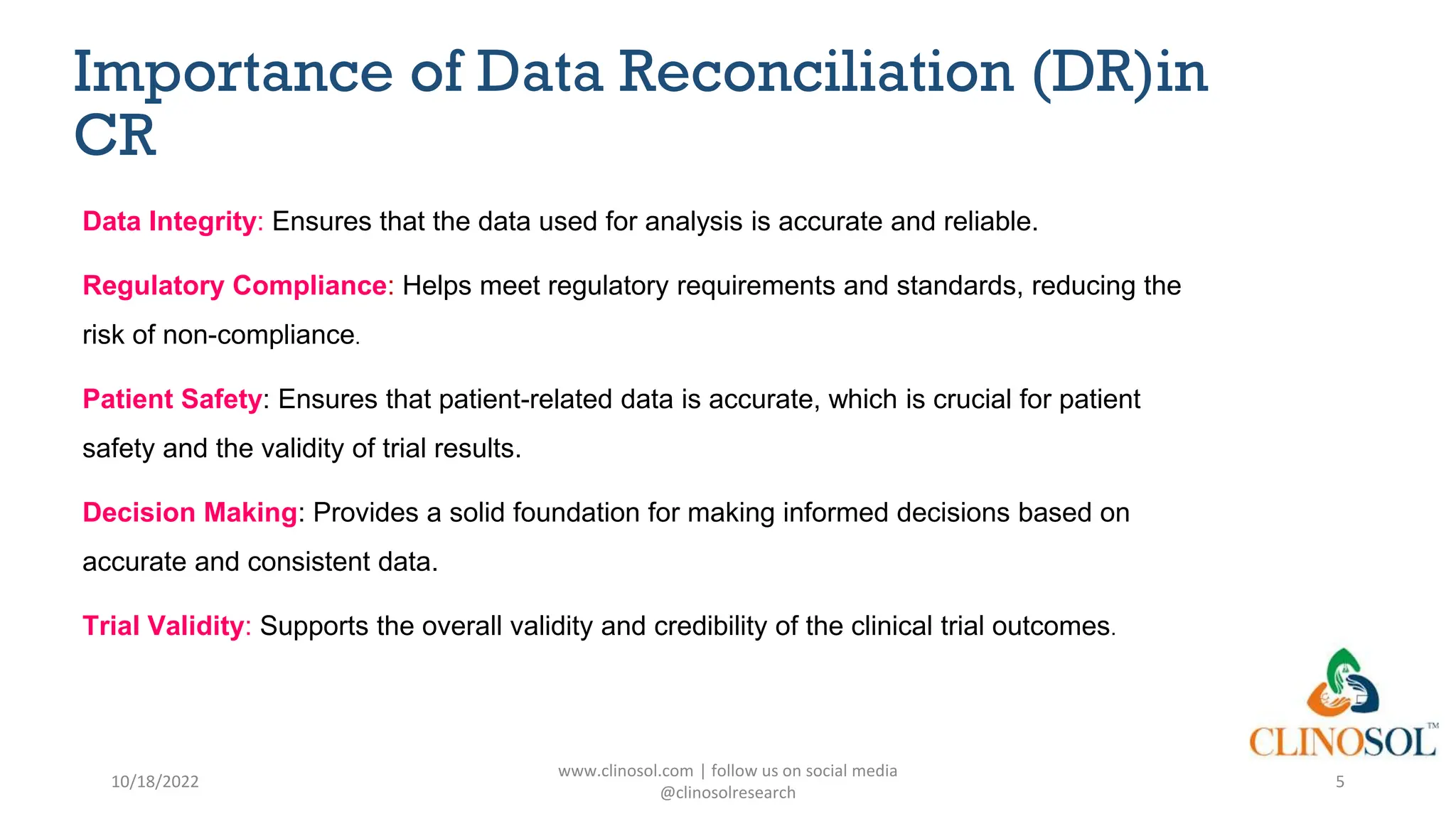 Importance of Data Reconciliation (DR)in CR

Data Integrity: Ensures that the data used for analysis is accurate and reliable.

Regulatory Compliance: Helps meet regulatory requirements and standards, reducing the risk of non-compliance.

Patient Safety: Ensures that patient-related data is accurate, which is crucial for patient safety and the validity of trial results.

Decision Making: Provides a solid foundation for making informed decisions based on accurate and consistent data.

Trial Validity: Supports the overall validity and credibility of the clinical trial outcomes.

CLINOSOL™

10/18/2022

www.clinosol.com | follow us on social media @clinosolresearch

5